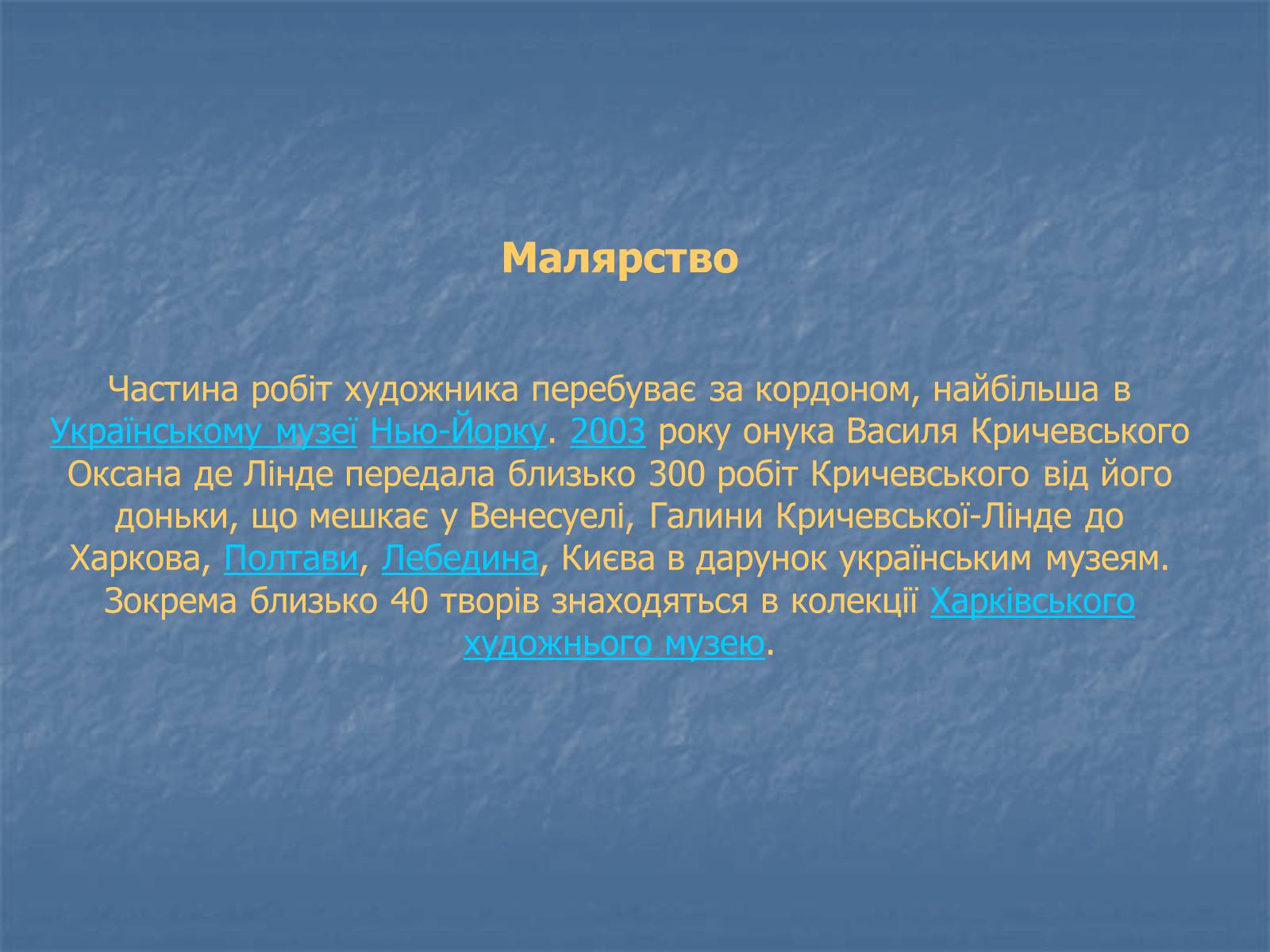 Малярство

Частина робіт художника перебуває за кордоном, найбільша в Українському музеї Нью-Йорку. 2003 року онука Василя Кричевського Оксана де Лінде передала близько 300 робіт Кричевського від його доньки, що мешкає у Венесуелі, Галини Кричевської-Лінде до Харкова, Полтави, Лебедина, Києва в дарунок українським музеям. Зокрема близько 40 творів знаходяться в колекції Харківського художнього музею.